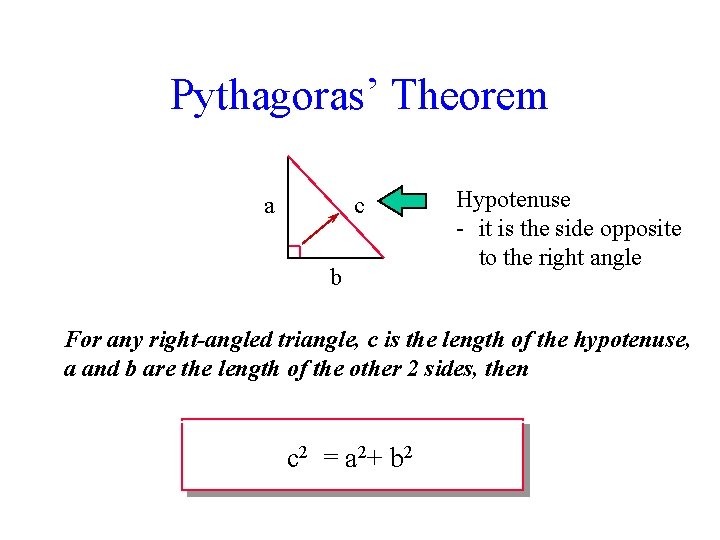 Pythagoras' Theorem

a

c

b

Hypotenuse
- it is the side opposite to the right angle

For any right-angled triangle, c is the length of the hypotenuse, a and b are the length of the other 2 sides, then

$c^2 = a^2 + b^2$